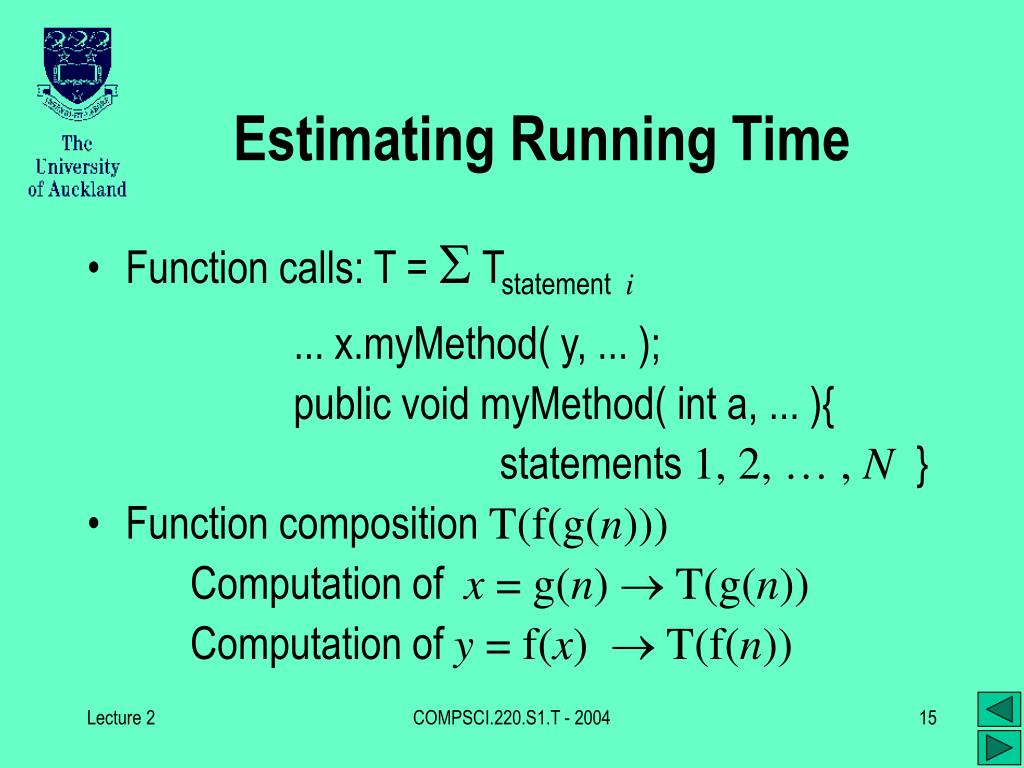 The University of Auckland

Estimating Running Time

• Function calls: T = $\Sigma$ T$_{\text{statement } i}$

... x.myMethod( y, ... );
public void myMethod( int a, ... ){
statements $1, 2, \ldots, N$ }

• Function composition $T(f(g(n)))$
Computation of $x = g(n) \rightarrow T(g(n))$
Computation of $y = f(x) \rightarrow T(f(n))$

Lecture 2

COMPSCI.220.S1.T - 2004

15